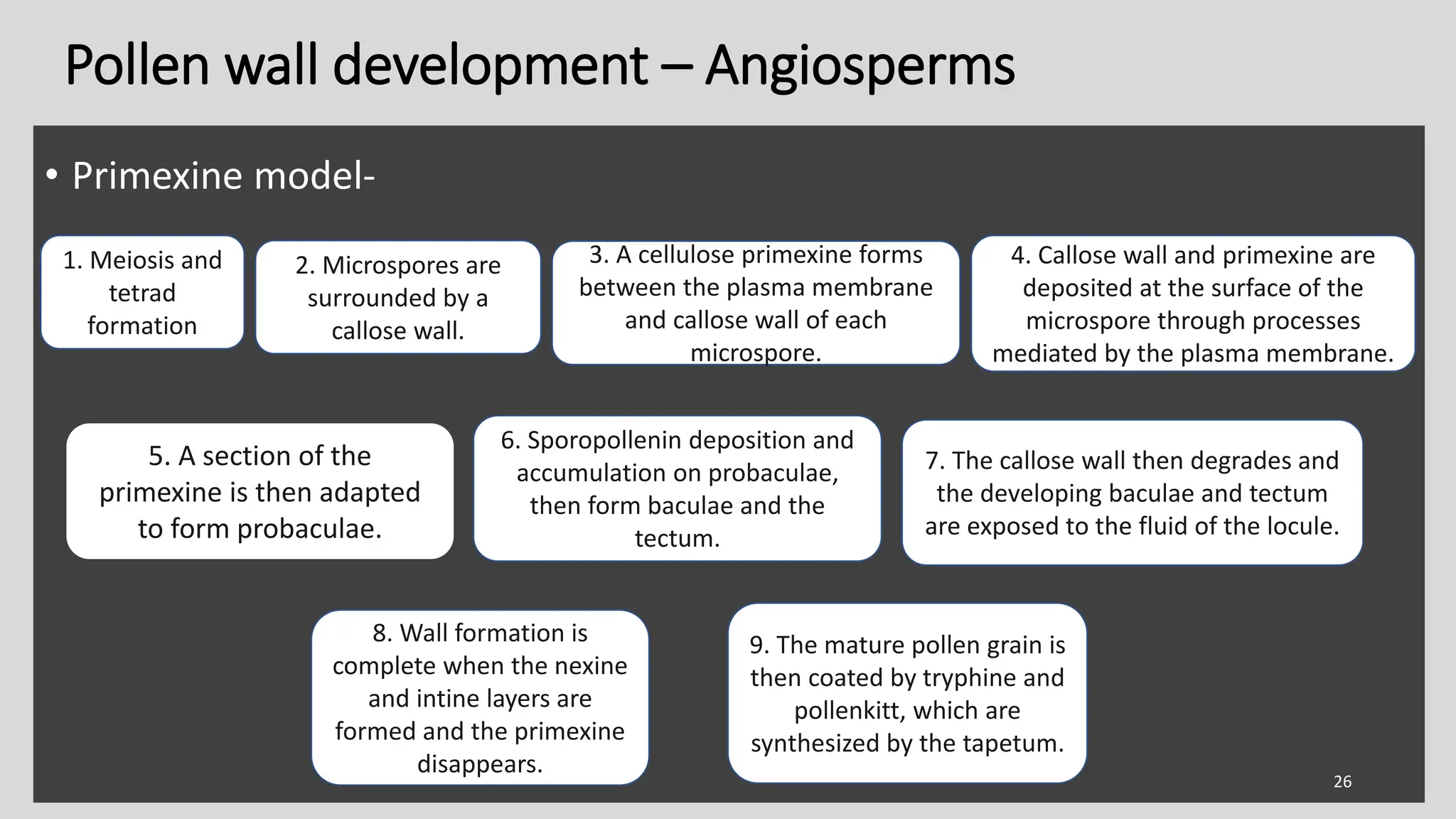 Pollen wall development – Angiosperms

• Primexine model-

1. Meiosis and tetrad formation

2. Microspores are surrounded by a callose wall.

3. A cellulose primexine forms between the plasma membrane and callose wall of each microspore.

4. Callose wall and primexine are deposited at the surface of the microspore through processes mediated by the plasma membrane.

5. A section of the primexine is then adapted to form probaculae.

6. Sporopollenin deposition and accumulation on probaculae, then form baculae and the tectum.

7. The callose wall then degrades and the developing baculae and tectum are exposed to the fluid of the locule.

8. Wall formation is complete when the nexine and intine layers are formed and the primexine disappears.

9. The mature pollen grain is then coated by tryphine and pollenkitt, which are synthesized by the tapetum.

26